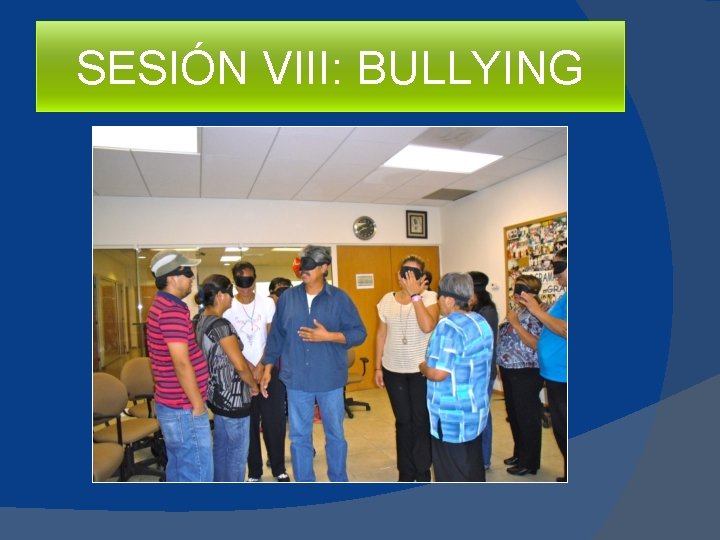 SESIÓN VIII: BULLYING